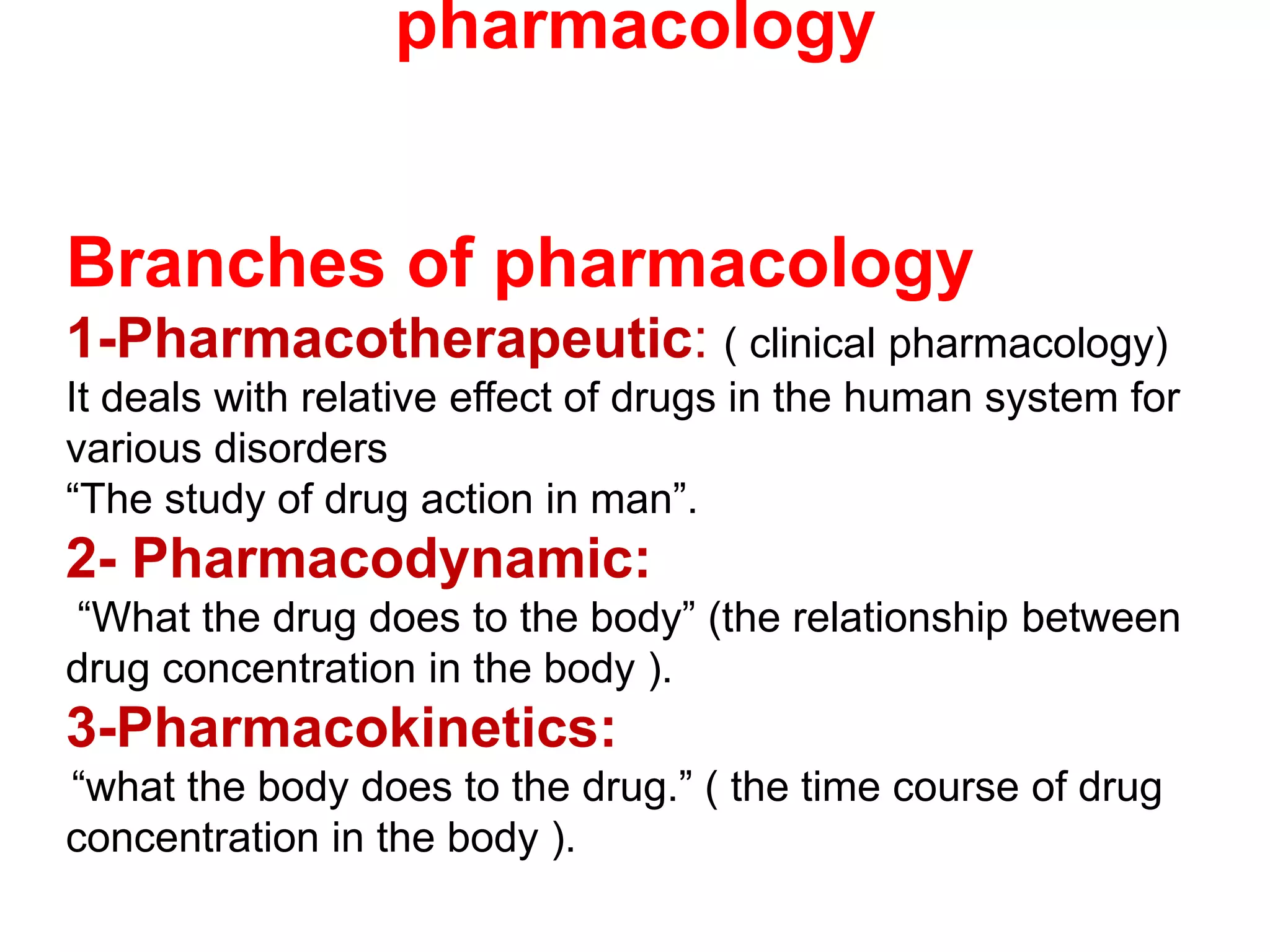 pharmacology

Branches of pharmacology

1-Pharmacotherapeutic: ( clinical pharmacology)
It deals with relative effect of drugs in the human system for various disorders
“The study of drug action in man”.

2- Pharmacodynamic:
“What the drug does to the body” (the relationship between drug concentration in the body ).

3-Pharmacokinetics:
“what the body does to the drug.” ( the time course of drug concentration in the body ).